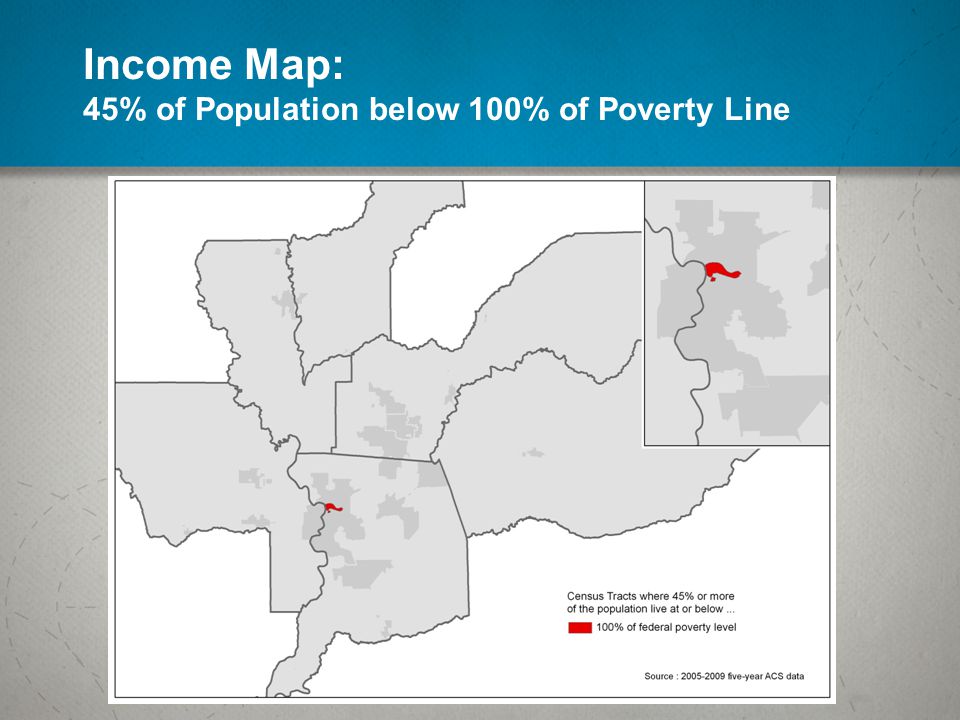 Income Map:
45% of Population below 100% of Poverty Line

Census Tracts where 45% or more of the population live at or below ...

100% of federal poverty level

Source : 2005-2009 five-year ACS data